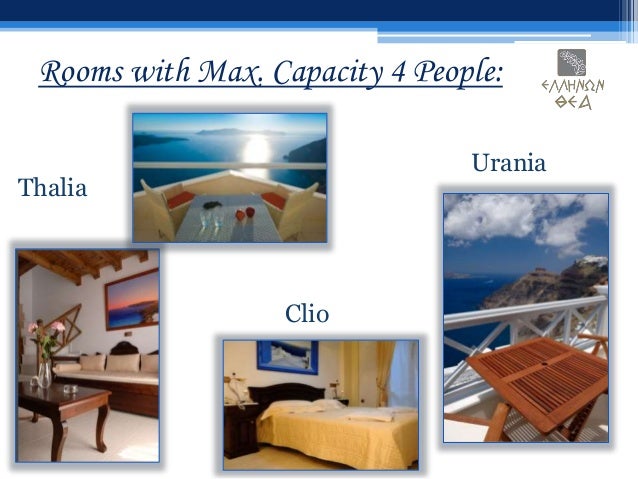 Rooms with Max. Capacity 4 People:

ΕΛΛΗΝΩΝ ΘΕΑ

Thalia

Urania

Clio